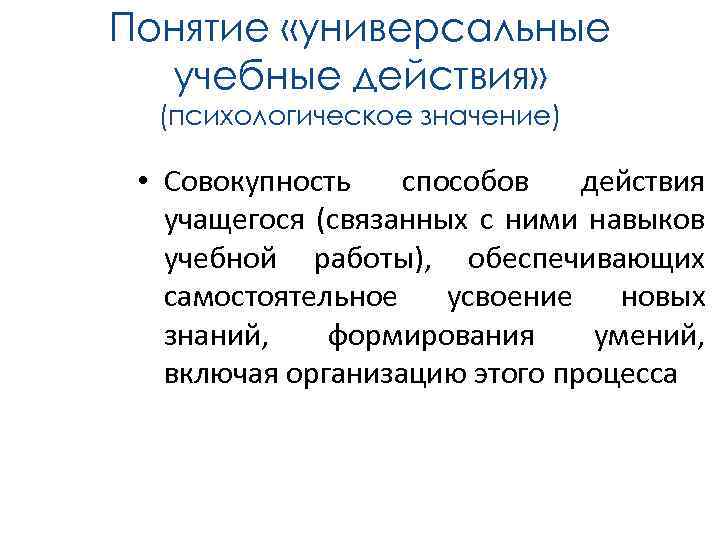 Понятие «универсальные учебные действия»
(психологическое значение)

• Совокупность способов действия учащегося (связанных с ними навыков учебной работы), обеспечивающих самостоятельное усвоение новых знаний, формирования умений, включая организацию этого процесса